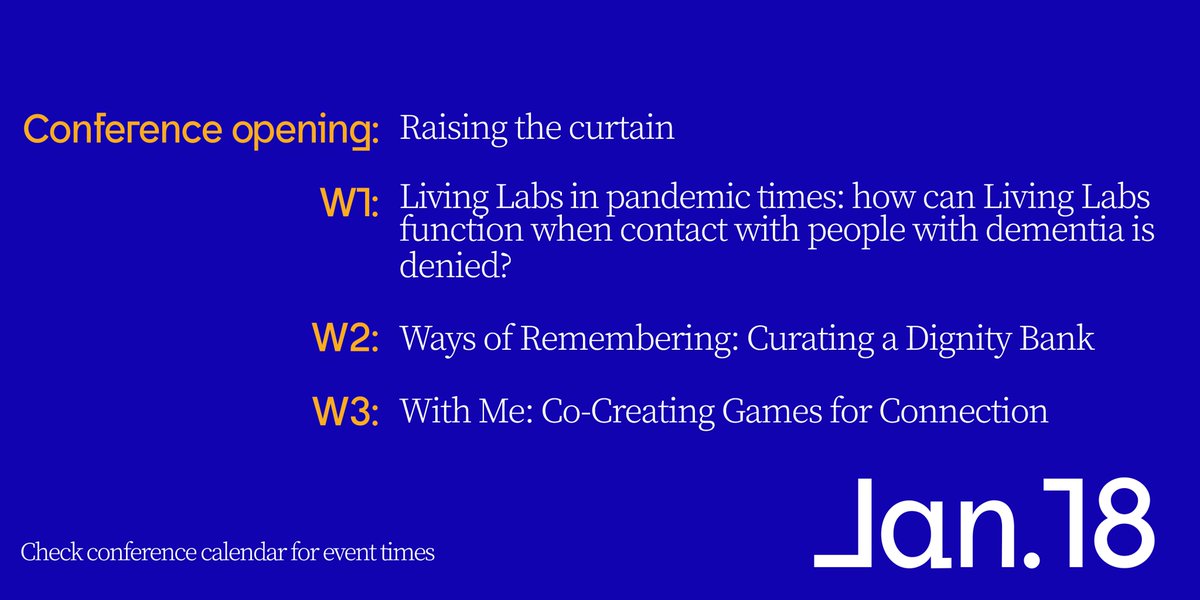 Conference opening: Raising the curtain

W1: Living Labs in pandemic times: how can Living Labs function when contact with people with dementia is denied?

W2: Ways of Remembering: Curating a Dignity Bank

W3: With Me: Co-Creating Games for Connection

Check conference calendar for event times

Jan.18